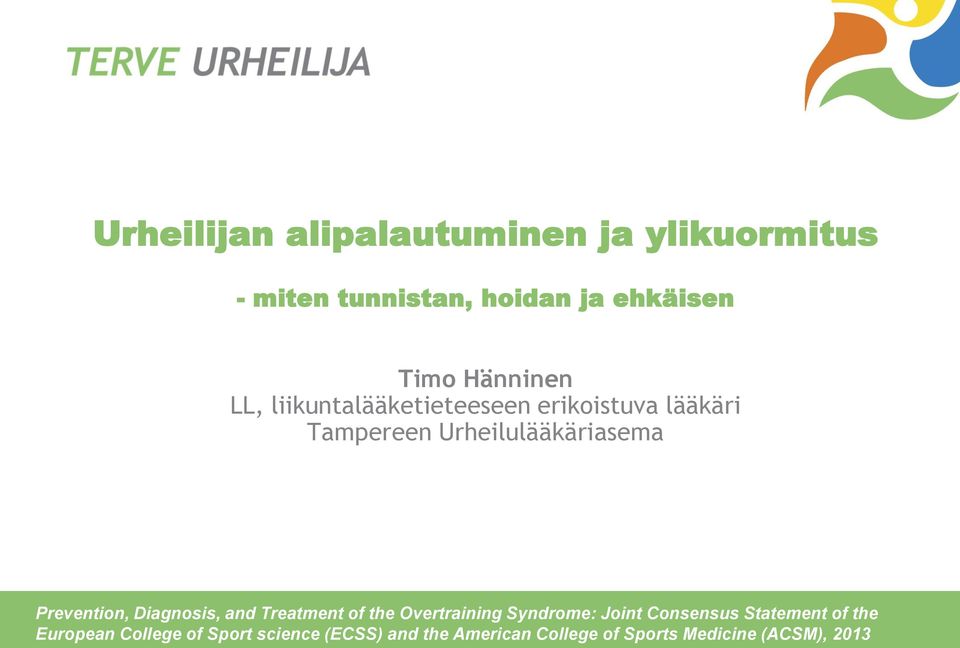 TERVE URHEILIJA

Urheilijan alipalautuminen ja ylikuormitus

- miten tunnistan, hoidan ja ehkäisen

Timo Hänninen
LL, liikuntalääketieteeseen erikoistuva lääkäri
Tampereen Urheilulääkäriasema

Prevention, Diagnosis, and Treatment of the Overtraining Syndrome: Joint Consensus Statement of the European College of Sport science (ECSS) and the American College of Sports Medicine (ACSM), 2013